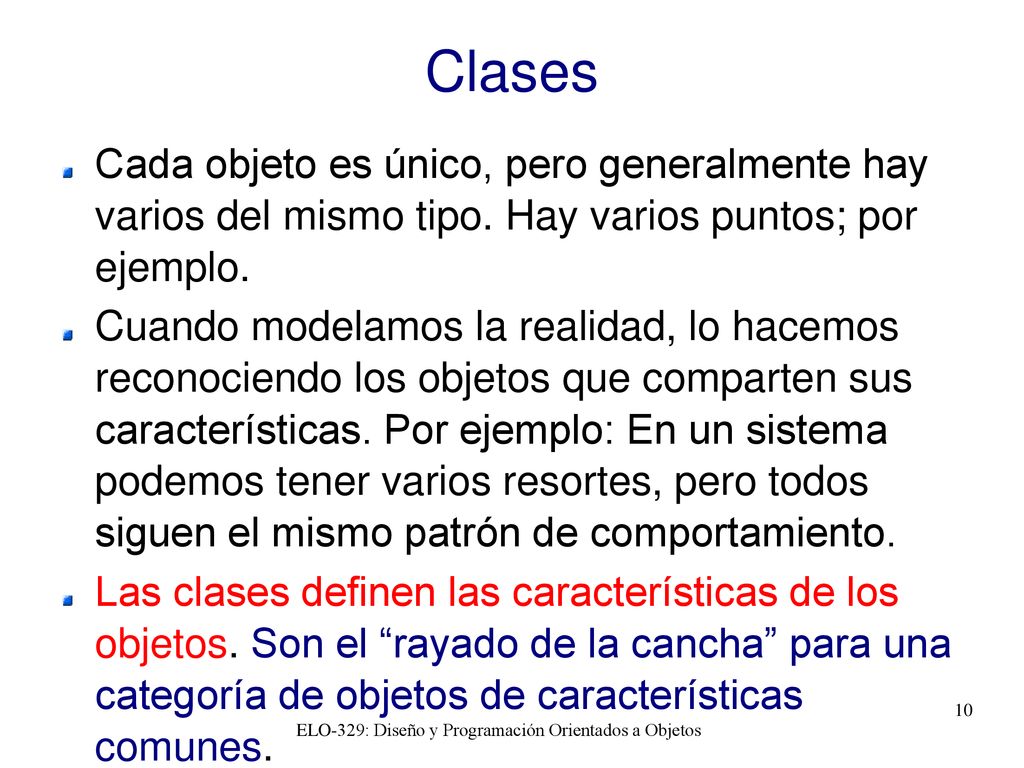 Clases

Cada objeto es único, pero generalmente hay varios del mismo tipo. Hay varios puntos; por ejemplo.

Cuando modelamos la realidad, lo hacemos reconociendo los objetos que comparten sus características. Por ejemplo: En un sistema podemos tener varios resortes, pero todos siguen el mismo patrón de comportamiento.

Las clases definen las características de los objetos. Son el “rayado de la cancha” para una categoría de objetos de características comunes.

ELO-329: Diseño y Programación Orientados a Objetos

10